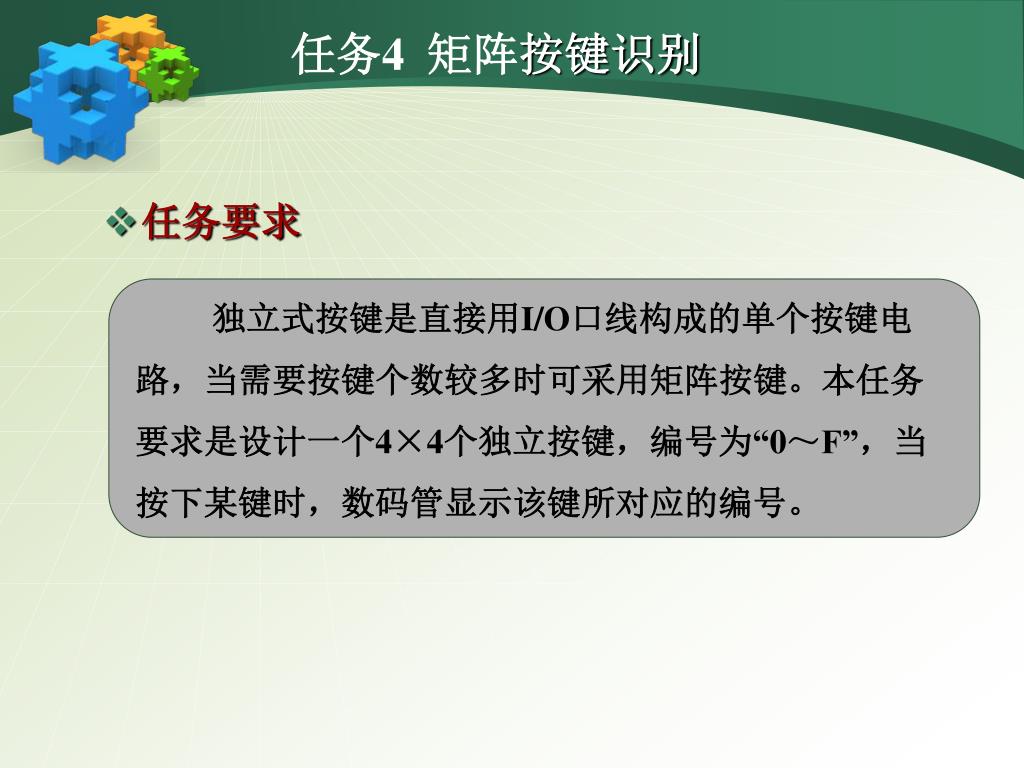 任务4  矩阵按键识别

❖ 任务要求

独立式按键是直接用I/O口线构成的单个按键电路，当需要按键个数较多时可采用矩阵按键。本任务要求是设计一个4×4个独立按键，编号为“0～F”，当按下某键时，数码管显示该键所对应的编号。